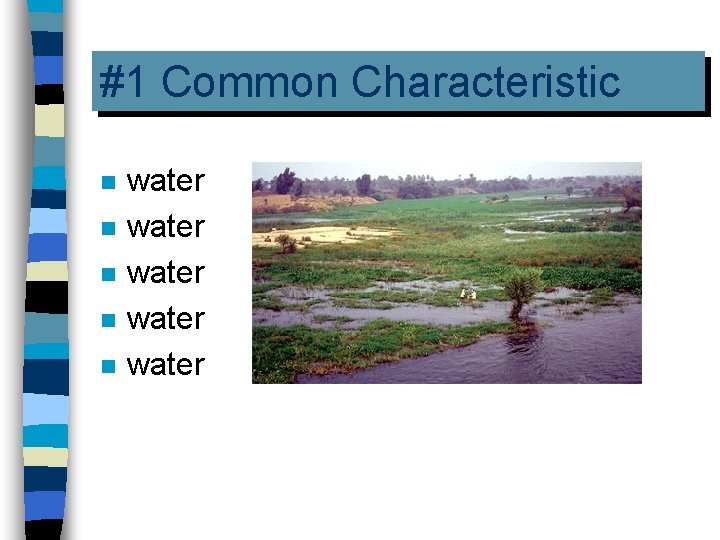 #1 Common Characteristic

- water
- water
- water
- water
- water